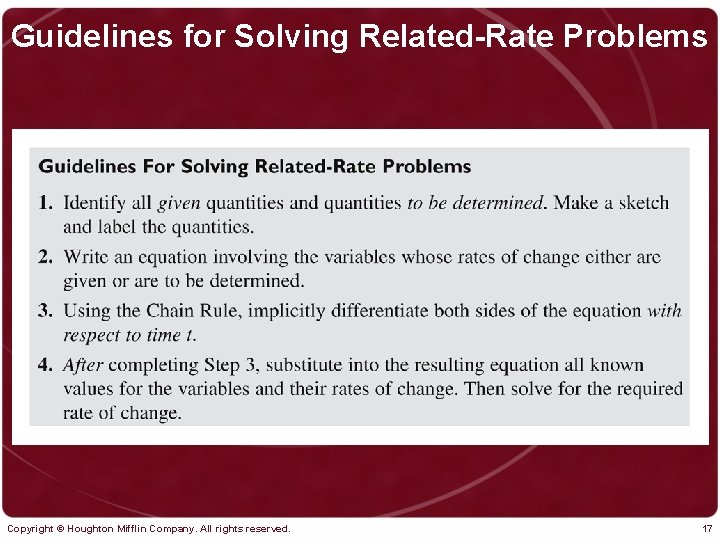 Guidelines for Solving Related-Rate Problems

Guidelines For Solving Related-Rate Problems

1. Identify all given quantities and quantities to be determined. Make a sketch and label the quantities.

2. Write an equation involving the variables whose rates of change either are given or are to be determined.

3. Using the Chain Rule, implicitly differentiate both sides of the equation with respect to time $t$.

4. After completing Step 3, substitute into the resulting equation all known values for the variables and their rates of change. Then solve for the required rate of change.

Copyright © Houghton Mifflin Company. All rights reserved.

17